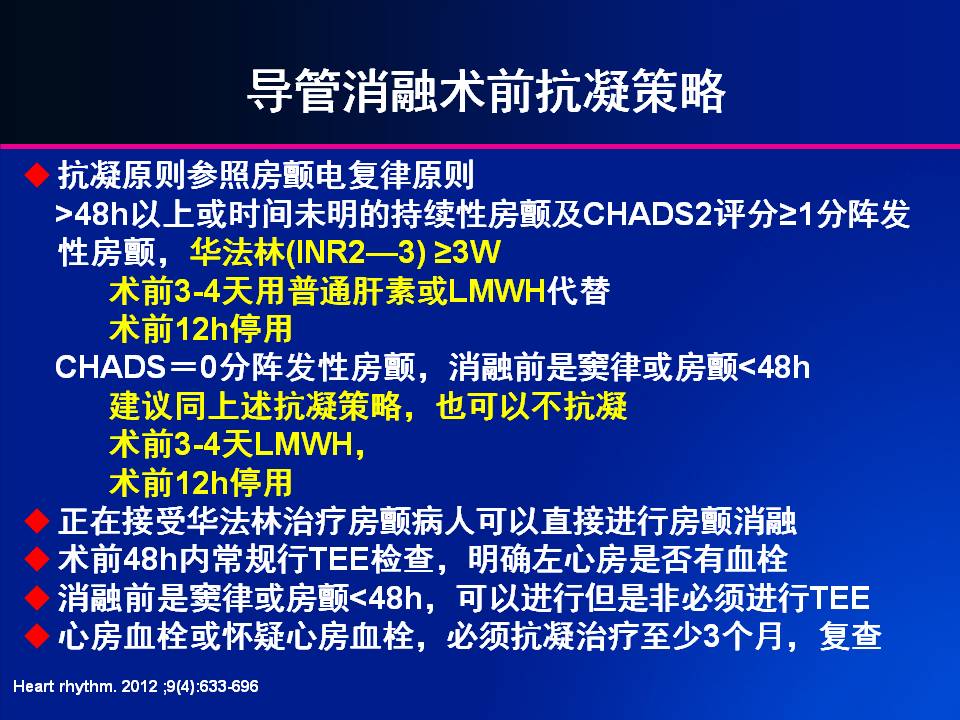 导管消融术前抗凝策略

◆ 抗凝原则参照房颤电复律原则
>48h以上或时间未明的持续性房颤及CHADS2评分≥1分阵发性房颤，华法林(INR2—3) ≥3W
术前3-4天用普通肝素或LMWH代替
术前12h停用
CHADS＝0分阵发性房颤，消融前是窦律或房颤<48h
建议同上述抗凝策略，也可以不抗凝
术前3-4天LMWH，
术前12h停用
◆ 正在接受华法林治疗房颤病人可以直接进行房颤消融
◆ 术前48h内常规行TEE检查，明确左心房是否有血栓
◆ 消融前是窦律或房颤<48h，可以进行但是非必须进行TEE
◆ 心房血栓或怀疑心房血栓，必须抗凝治疗至少3个月，复查

Heart rhythm. 2012 ;9(4):633-696